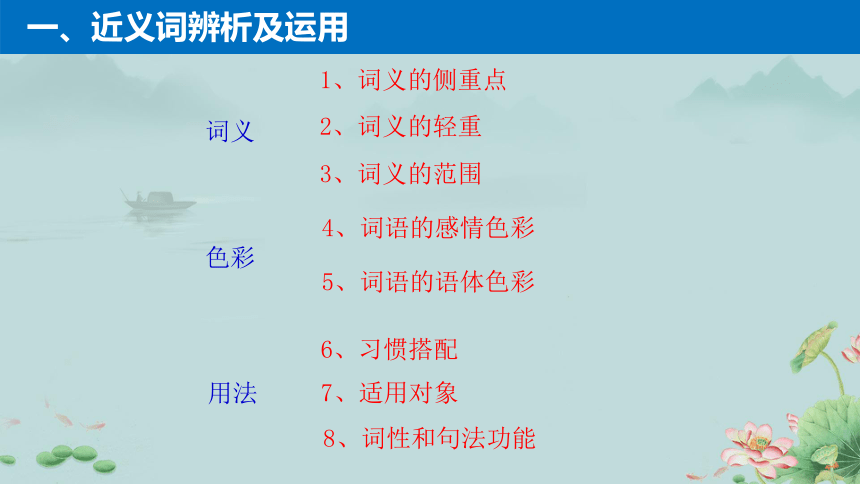 一、近义词辨析及运用

词义
1、词义的侧重点
2、词义的轻重
3、词义的范围

色彩
4、词语的感情色彩
5、词语的语体色彩

用法
6、习惯搭配
7、适用对象
8、词性和句法功能